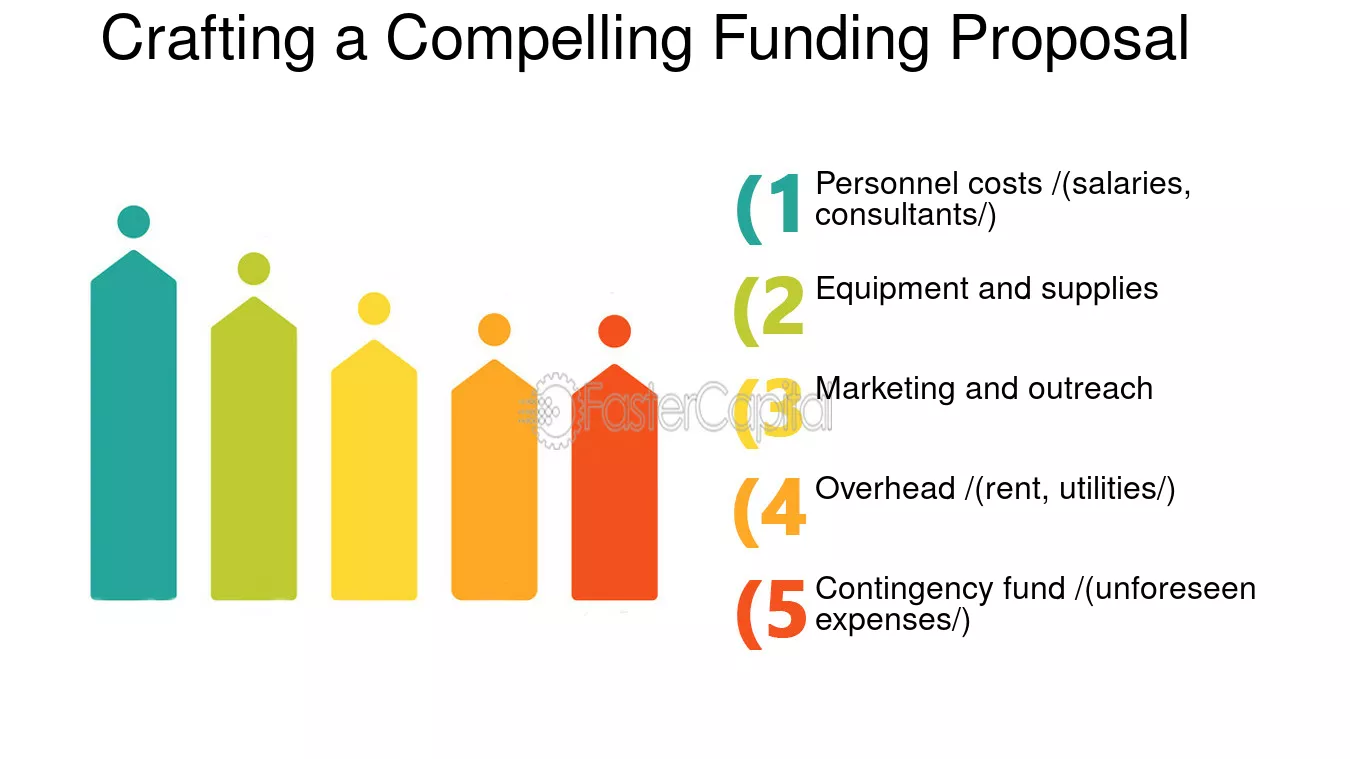 Crafting a Compelling Funding Proposal

(1 Personnel costs /(salaries, consultants/)

(2 Equipment and supplies

(3 Marketing and outreach

(4 Overhead /(rent, utilities/)

(5 Contingency fund /(unforeseen expenses/)

FasterCapital